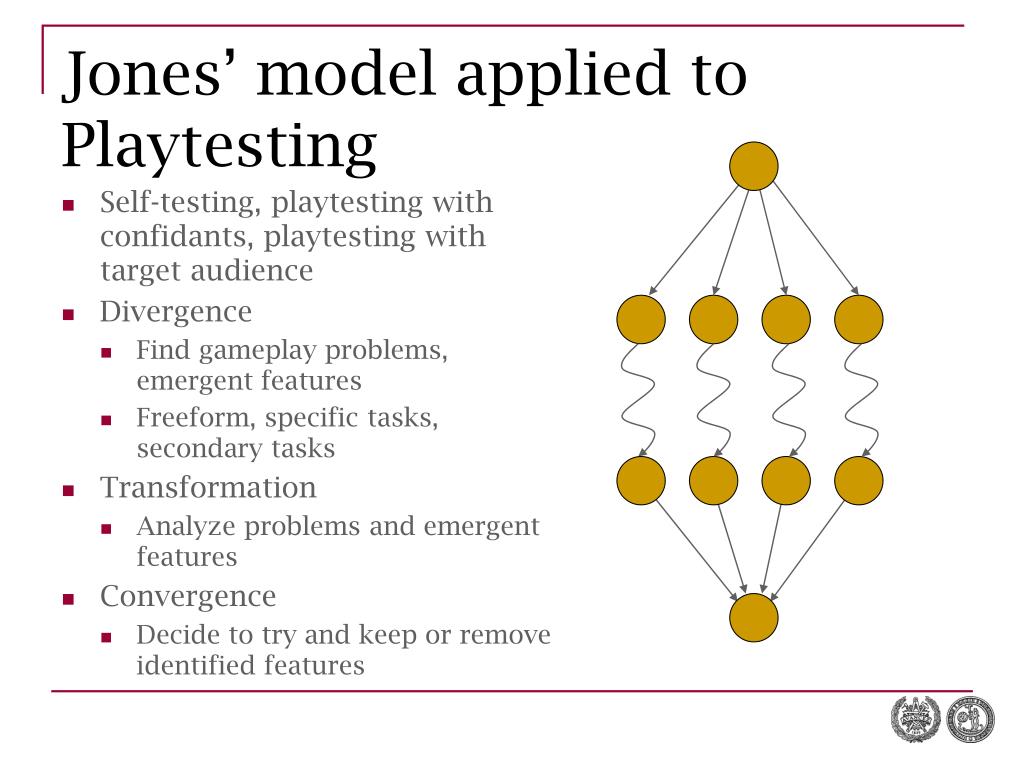 Jones' model applied to Playtesting

- Self-testing, playtesting with confidants, playtesting with target audience
- Divergence
  - Find gameplay problems, emergent features
  - Freeform, specific tasks, secondary tasks
- Transformation
  - Analyze problems and emergent features
- Convergence
  - Decide to try and keep or remove identified features